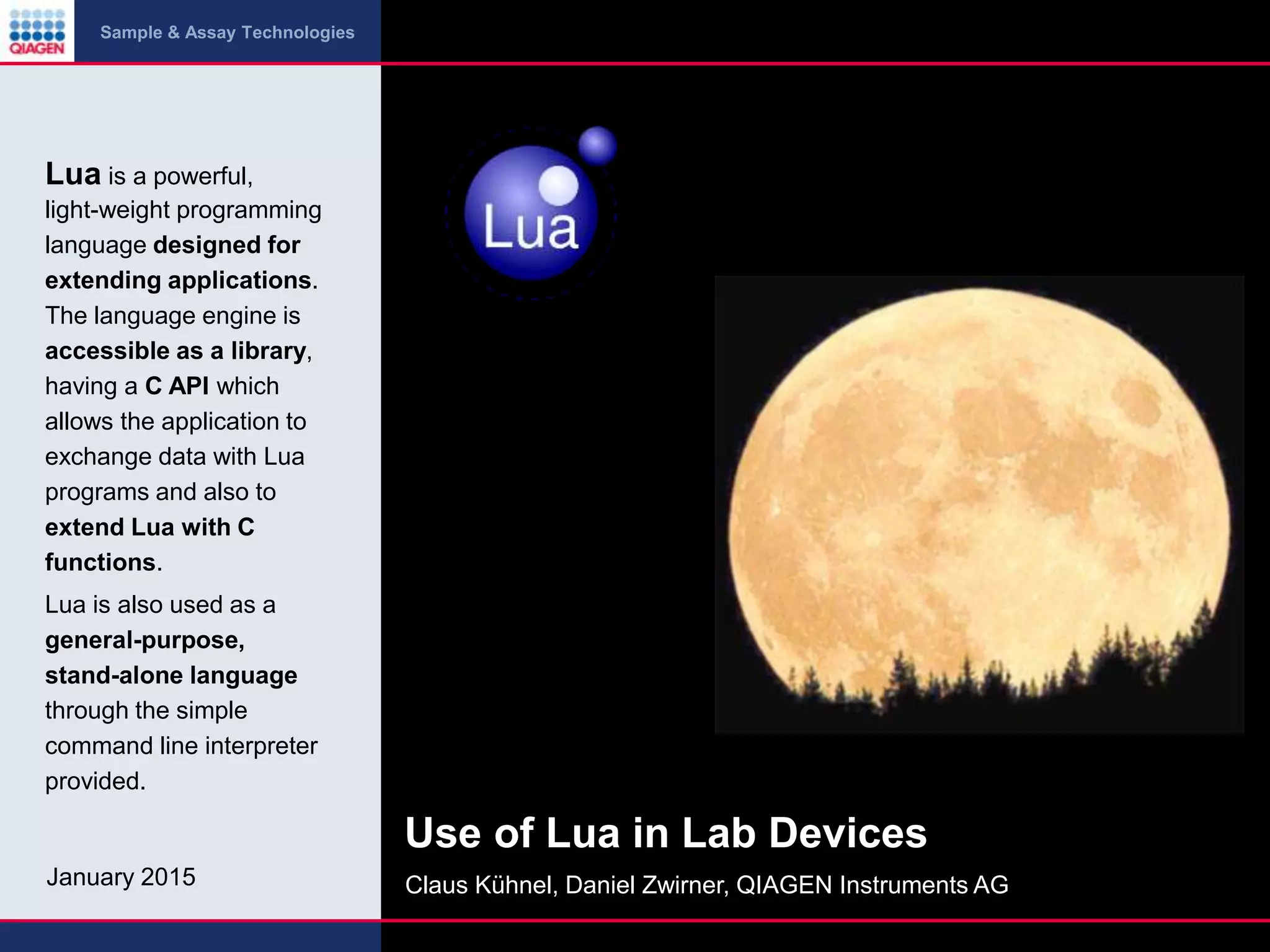 QIAGEN

Sample & Assay Technologies

Lua is a powerful, light-weight programming language designed for extending applications. The language engine is accessible as a library, having a C API which allows the application to exchange data with Lua programs and also to extend Lua with C functions.

Lua is also used as a general-purpose, stand-alone language through the simple command line interpreter provided.

January 2015

Lua

Use of Lua in Lab Devices

Claus Kühnel, Daniel Zwirner, QIAGEN Instruments AG